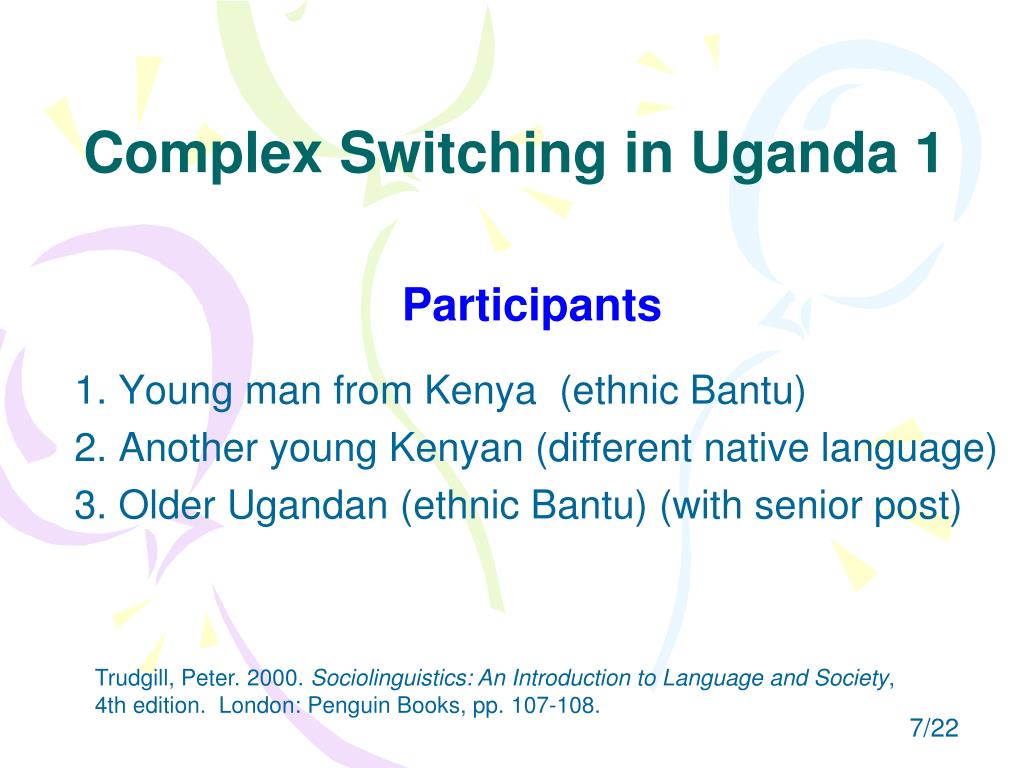 Complex Switching in Uganda 1

Participants

1. Young man from Kenya (ethnic Bantu)
2. Another young Kenyan (different native language)
3. Older Ugandan (ethnic Bantu) (with senior post)

Trudgill, Peter. 2000. Sociolinguistics: An Introduction to Language and Society, 4th edition. London: Penguin Books, pp. 107-108.

7/22